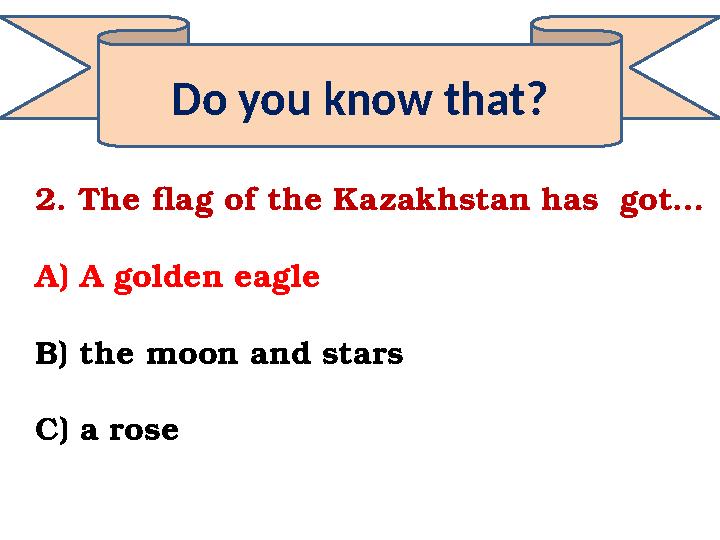 Do you know that?

2. The flag of the Kazakhstan has got…

A) A golden eagle

B) the moon and stars

C) a rose